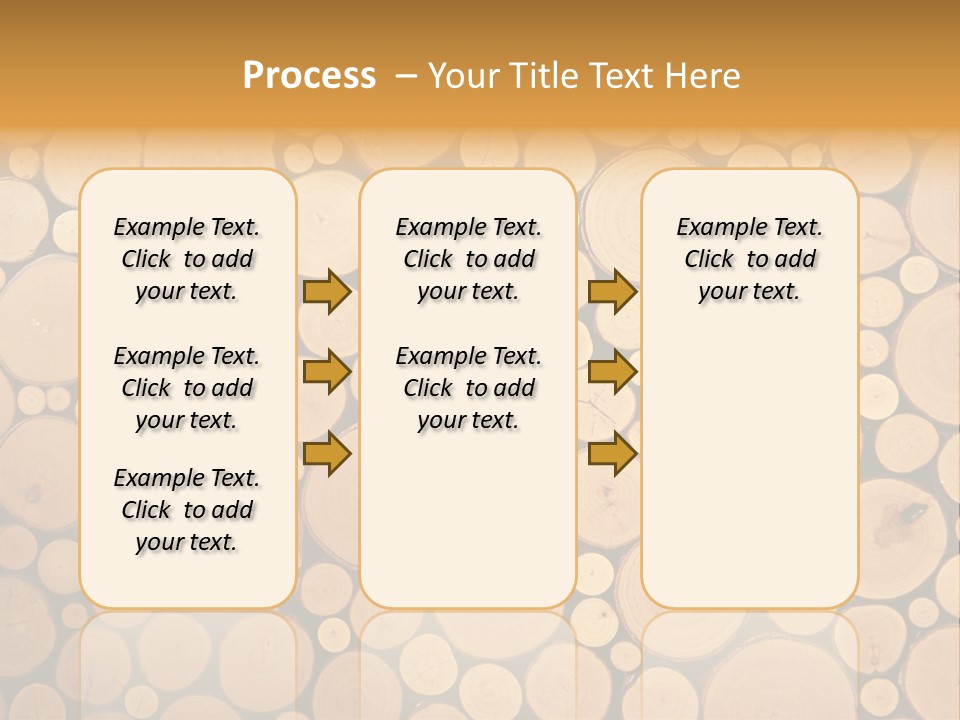 Process – Your Title Text Here

Example Text. Click to add your text.

Example Text. Click to add your text.

Example Text. Click to add your text.

Example Text. Click to add your text.

Example Text. Click to add your text.

Example Text. Click to add your text.